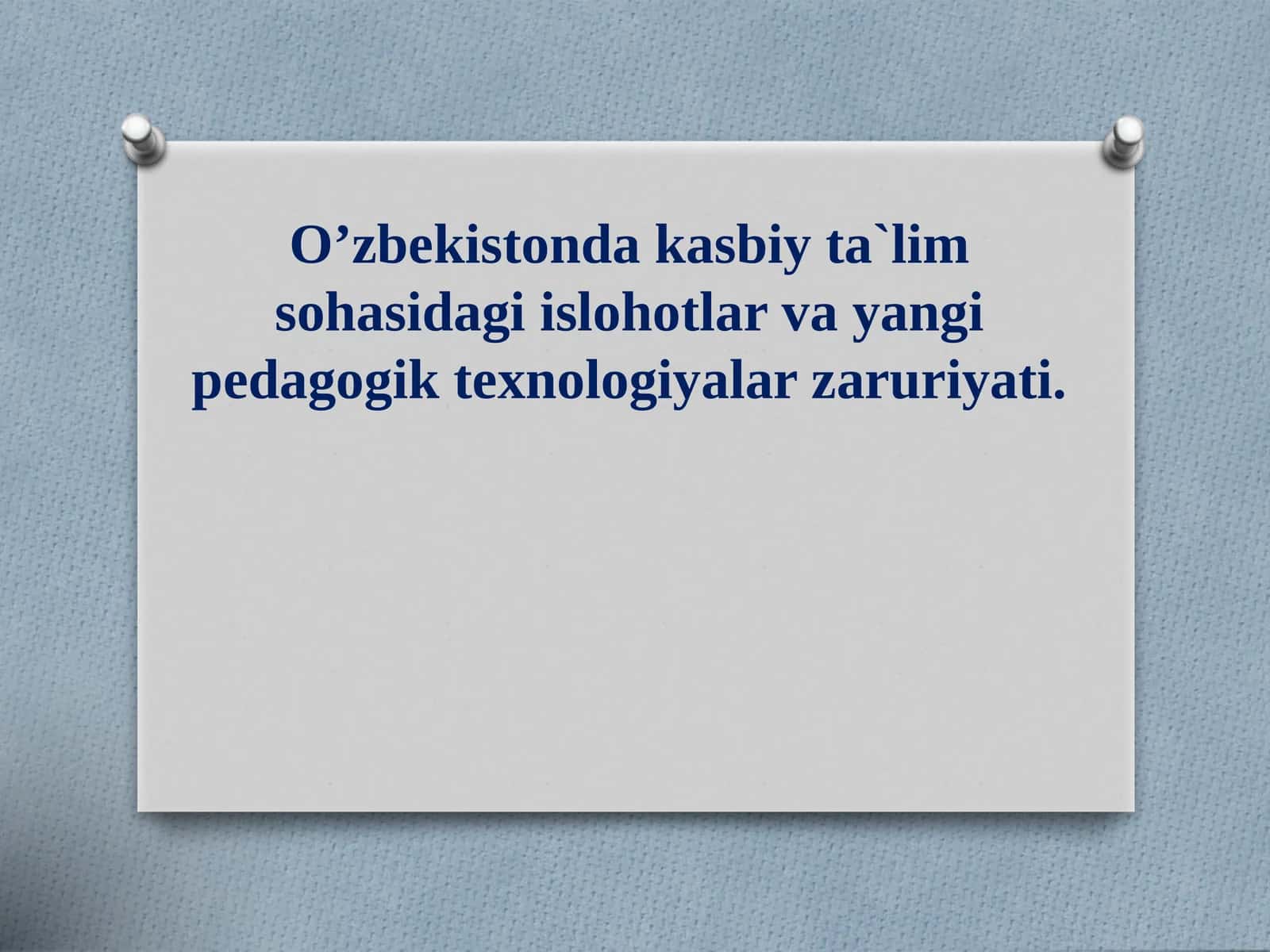 O’zbekistonda kasbiy ta`lim sohasidagi islohotlar va yangi pedagogik texnologiyalar zaruriyati.